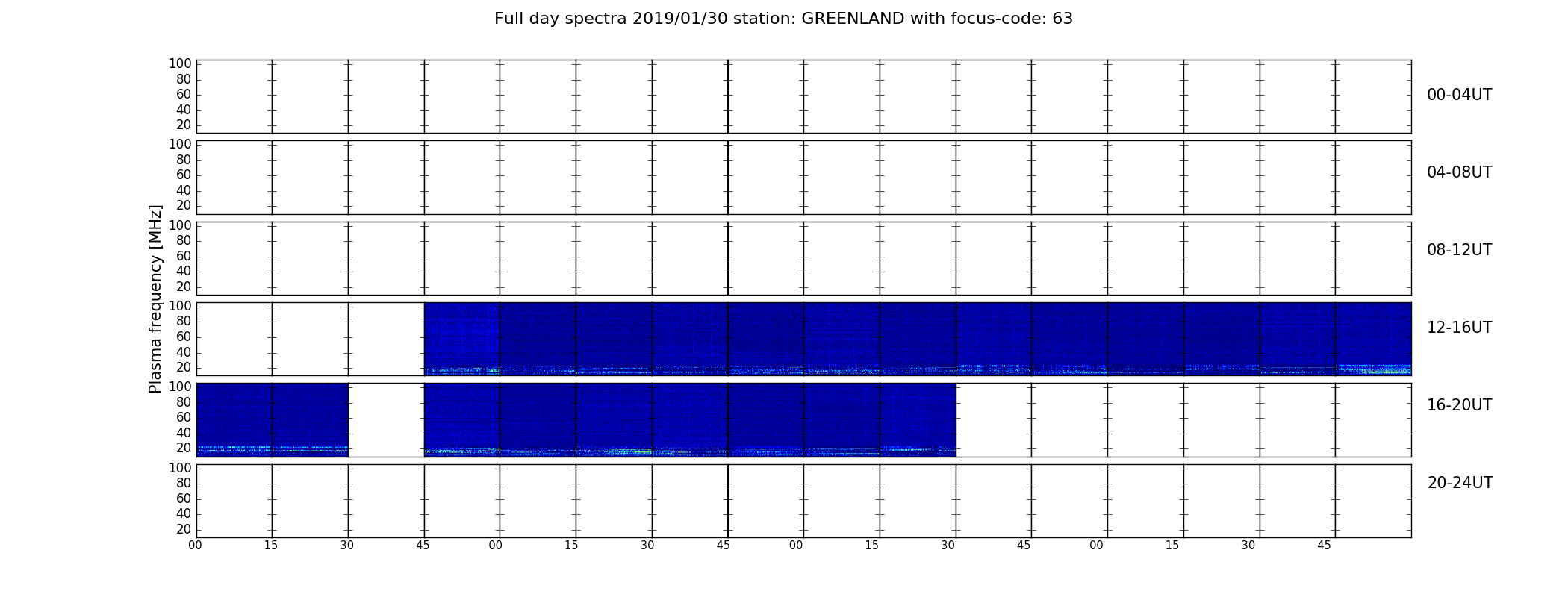 Full day spectra 2019/01/30 station: GREENLAND with focus-code: 63

Plasma frequency [MHz]

100
80
60
40
20
00-04UT

100
80
60
40
20
04-08UT

100
80
60
40
20
08-12UT

100
80
60
40
20
12-16UT

100
80
60
40
20
16-20UT

100
80
60
40
20
20-24UT

00 15 30 45 00 15 30 45 00 15 30 45 00 15 30 45